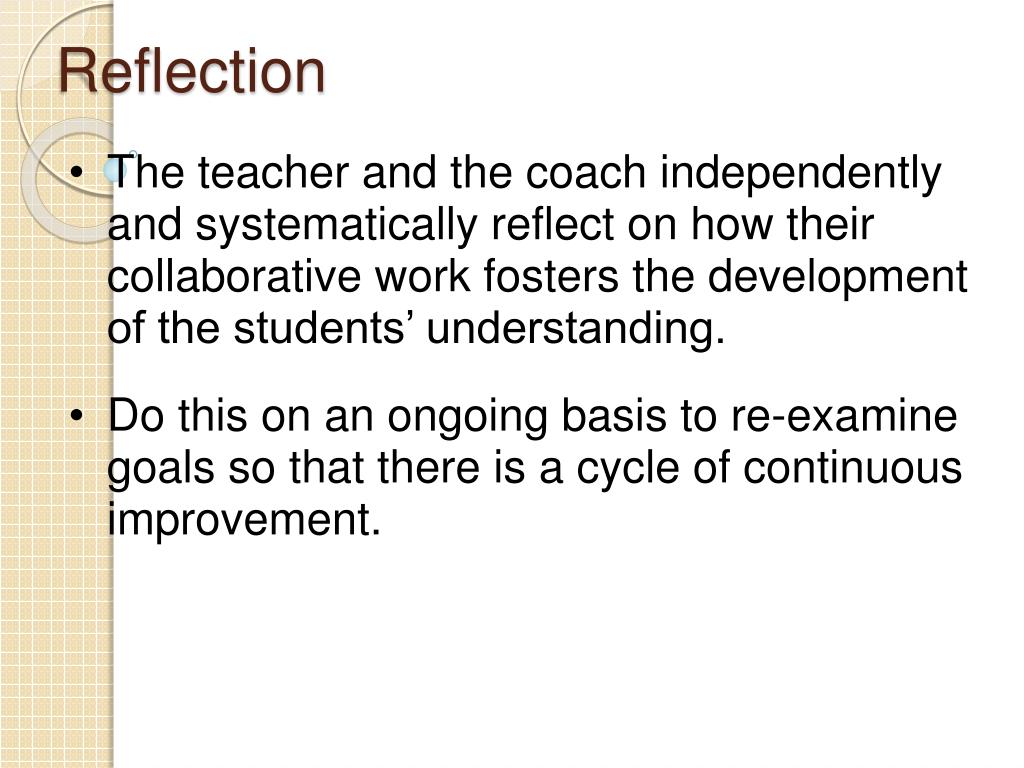 Reflection

• The teacher and the coach independently and systematically reflect on how their collaborative work fosters the development of the students’ understanding.

• Do this on an ongoing basis to re-examine goals so that there is a cycle of continuous improvement.